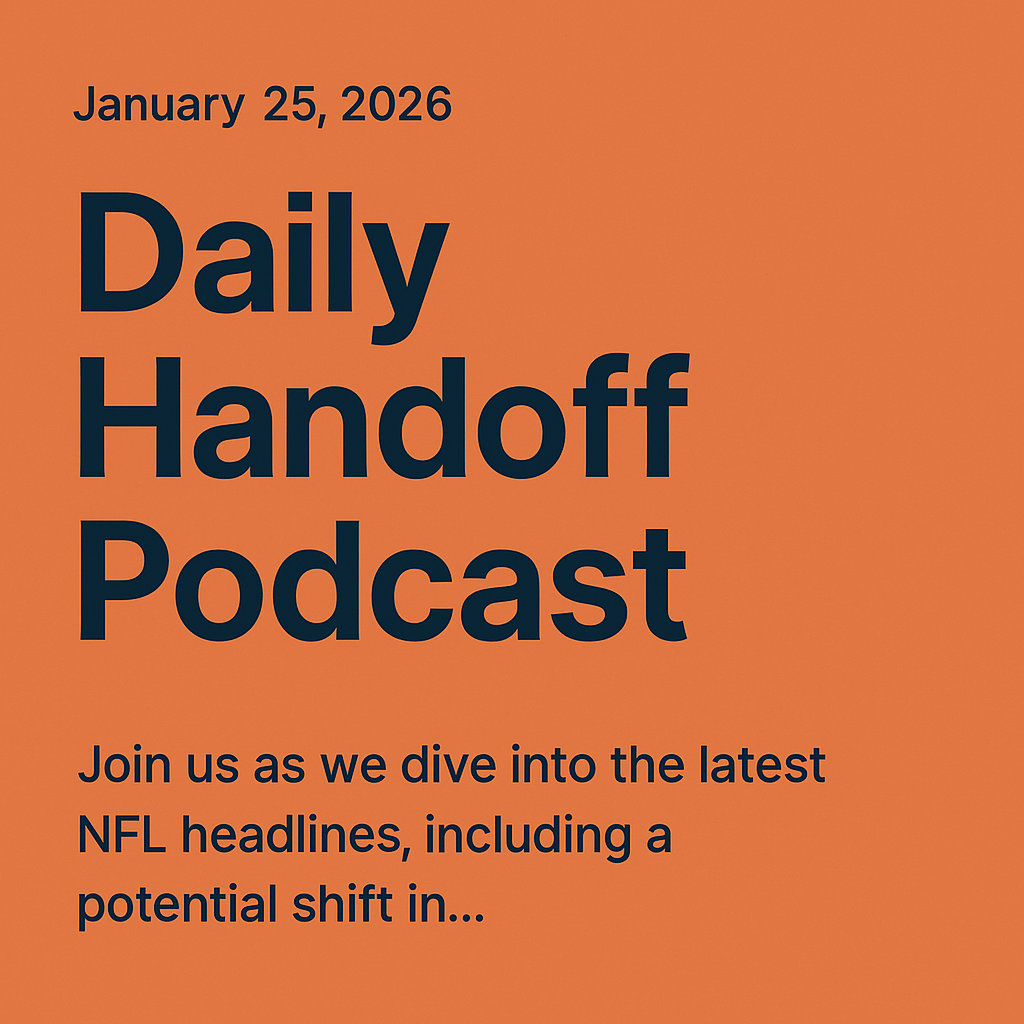 January 25, 2026

Daily Handoff Podcast

Join us as we dive into the latest NFL headlines, including a potential shift in...